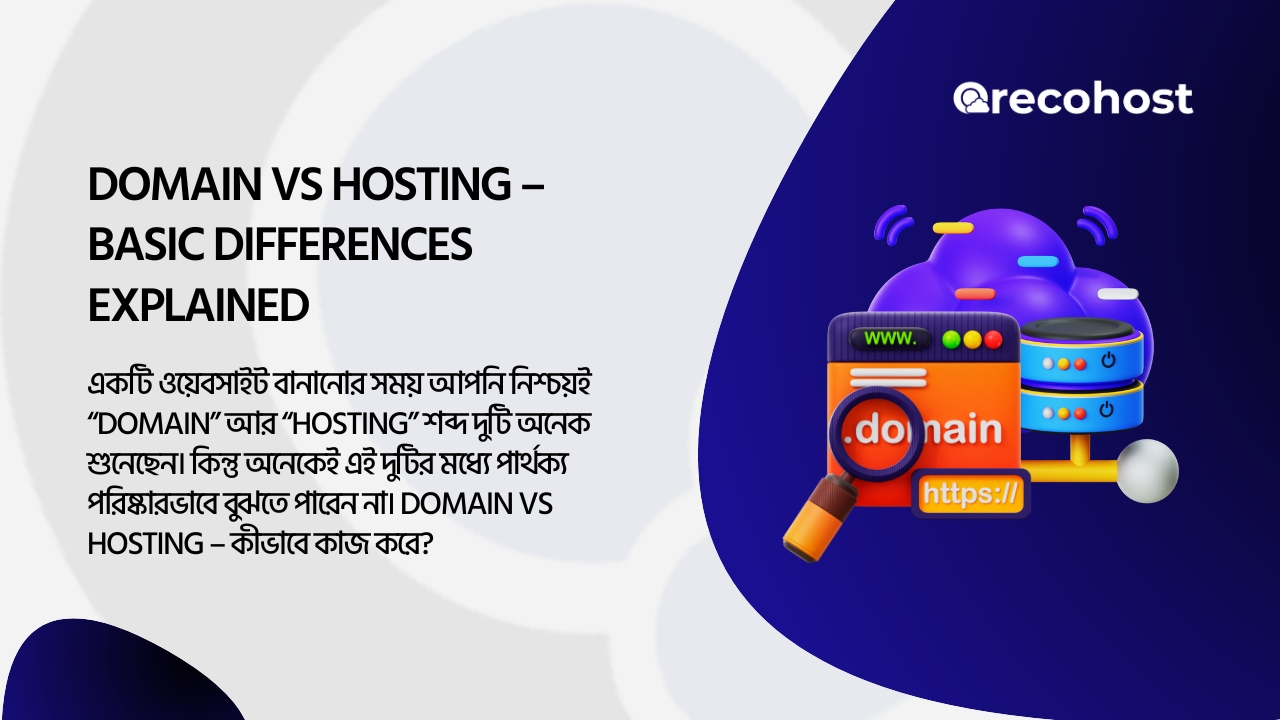 recohost

DOMAIN VS HOSTING – BASIC DIFFERENCES EXPLAINED

একটি ওয়েবসাইট বানানোর সময় আপনি নিশ্চয়ই “DOMAIN” আর “HOSTING” শব্দ দুটি অনেক শুনেছেন। কিন্তু অনেকেই এই দুটির মধ্যে পার্থক্য পরিষ্কারভাবে বুঝতে পারেন না। DOMAIN VS HOSTING – কীভাবে কাজ করে?

WWW.

.domain

https://